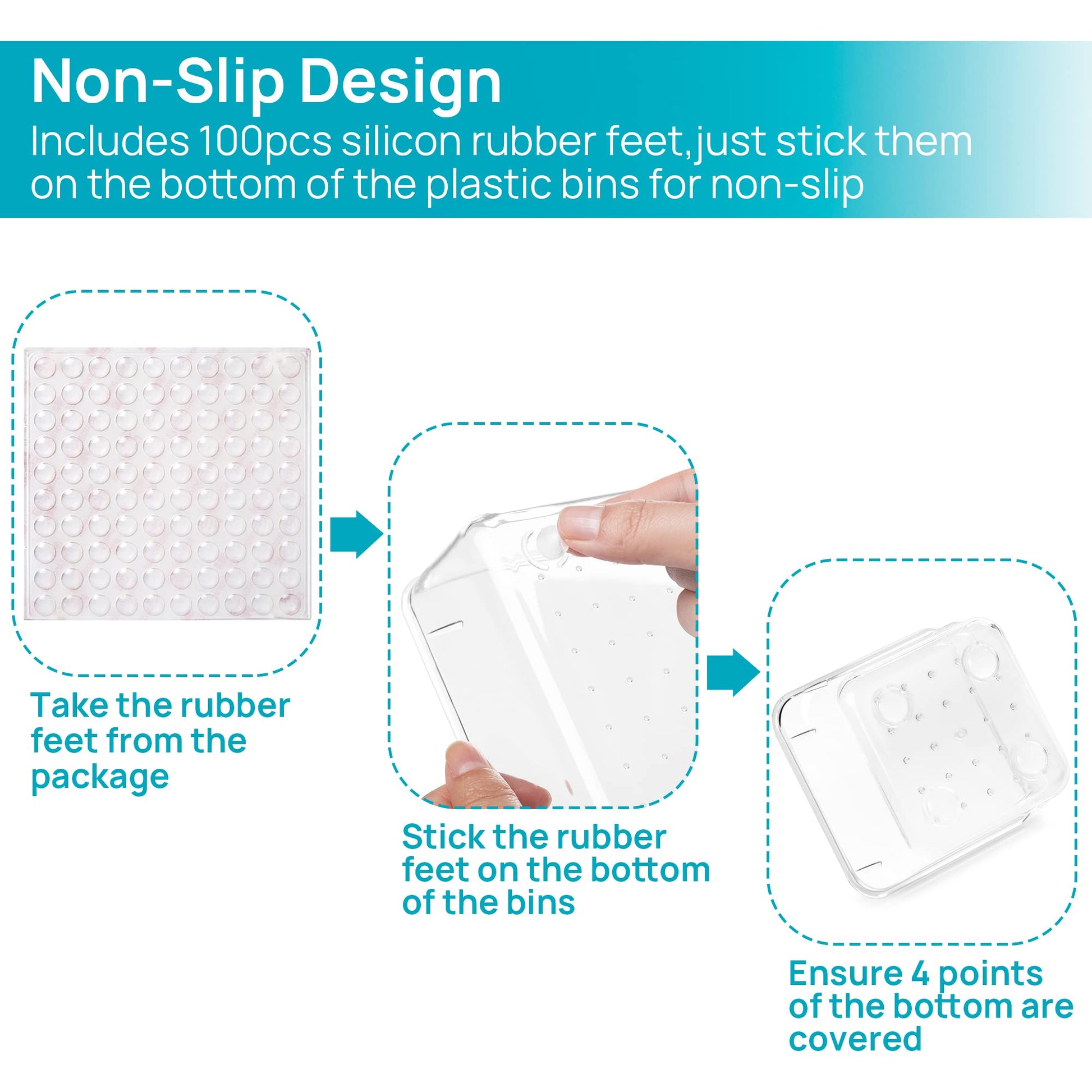 Non-Slip Design
Includes 100pcs silicon rubber feet,just stick them on the bottom of the plastic bins for non-slip

Take the rubber feet from the package

Stick the rubber feet on the bottom of the bins

Ensure 4 points of the bottom are covered